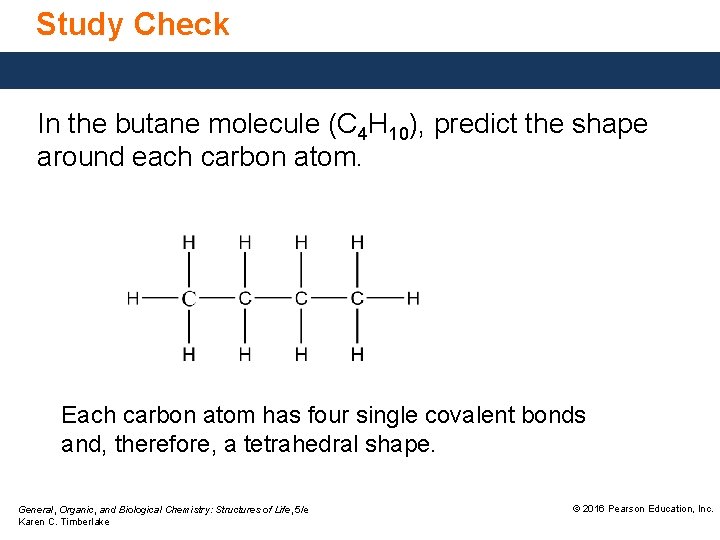 Study Check

In the butane molecule ($C_4H_{10}$), predict the shape around each carbon atom.

H H H H
H—C—C—C—C—H
H H H H

Each carbon atom has four single covalent bonds and, therefore, a tetrahedral shape.

General, Organic, and Biological Chemistry: Structures of Life, 5/e
Karen C. Timberlake

© 2016 Pearson Education, Inc.